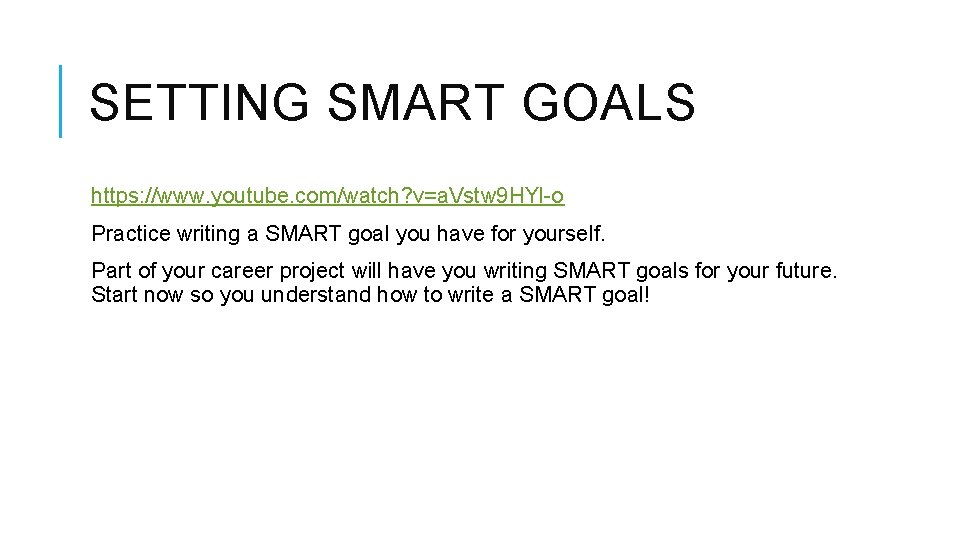 SETTING SMART GOALS

https://www.youtube.com/watch?v=aVstw9HYl-o

Practice writing a SMART goal you have for yourself.

Part of your career project will have you writing SMART goals for your future. Start now so you understand how to write a SMART goal!